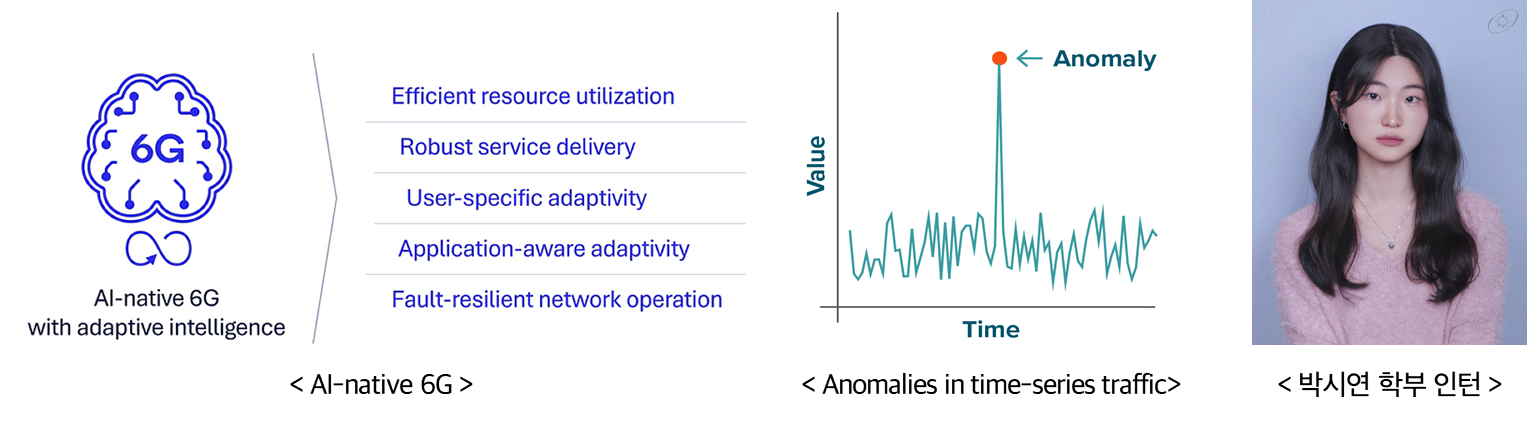 6G

AI-native 6G with adaptive intelligence

Efficient resource utilization

Robust service delivery

User-specific adaptivity

Application-aware adaptivity

Fault-resilient network operation

< AI-native 6G >

Anomaly

Value

Time

< Anomalies in time-series traffic>

< 박시연 학부 인턴 >